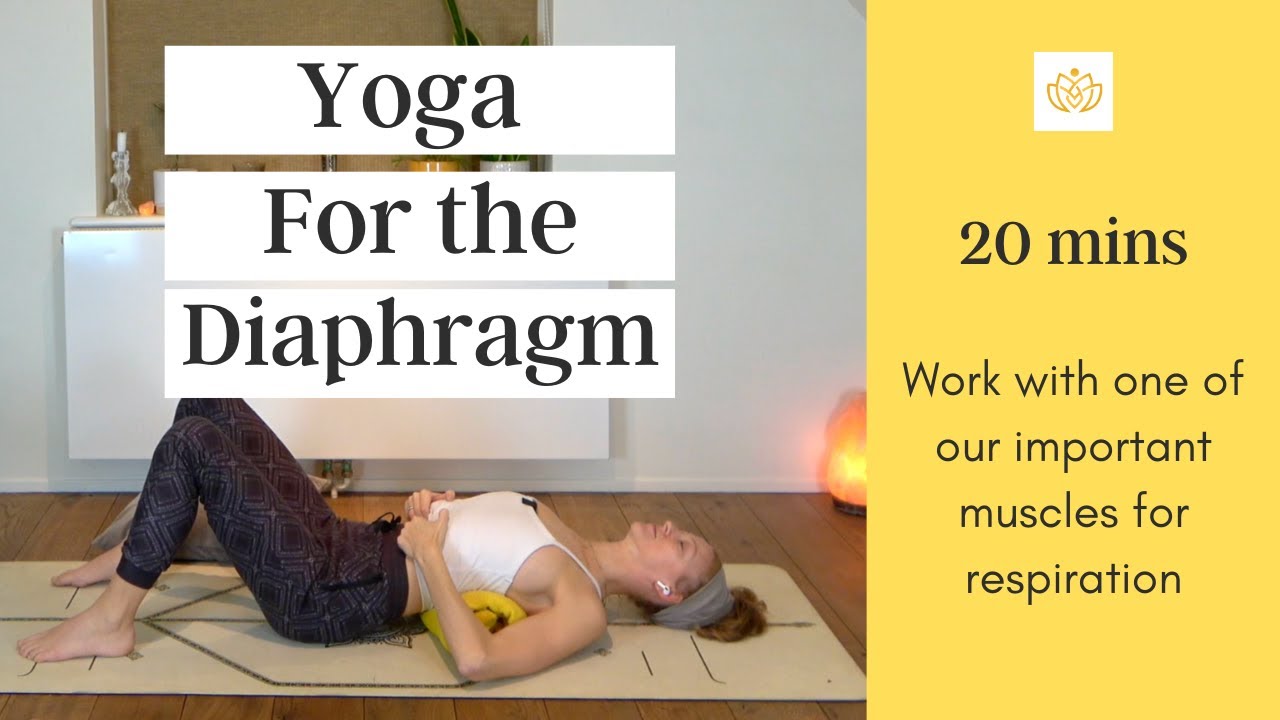 Yoga
For the
Diaphragm

20 mins

Work with one of our important muscles for respiration